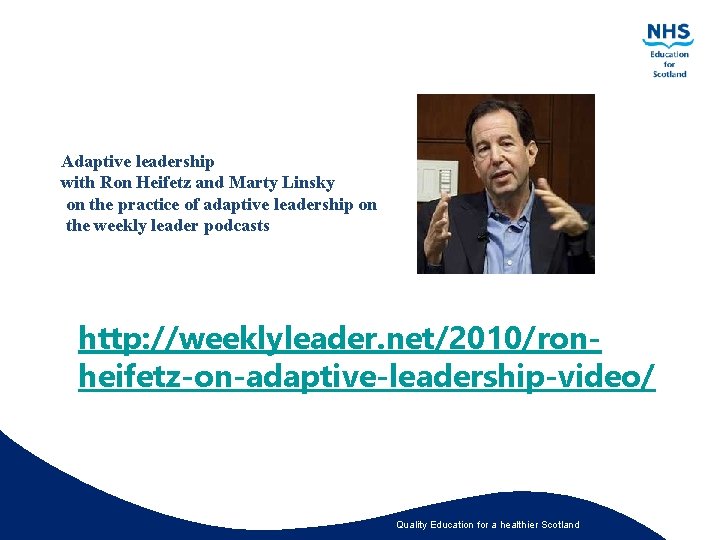 NHS
Education
for
Scotland

Adaptive leadership
with Ron Heifetz and Marty Linsky
on the practice of adaptive leadership on
the weekly leader podcasts

http://weeklyleader.net/2010/ron-heifetz-on-adaptive-leadership-video/

Quality Education for a healthier Scotland